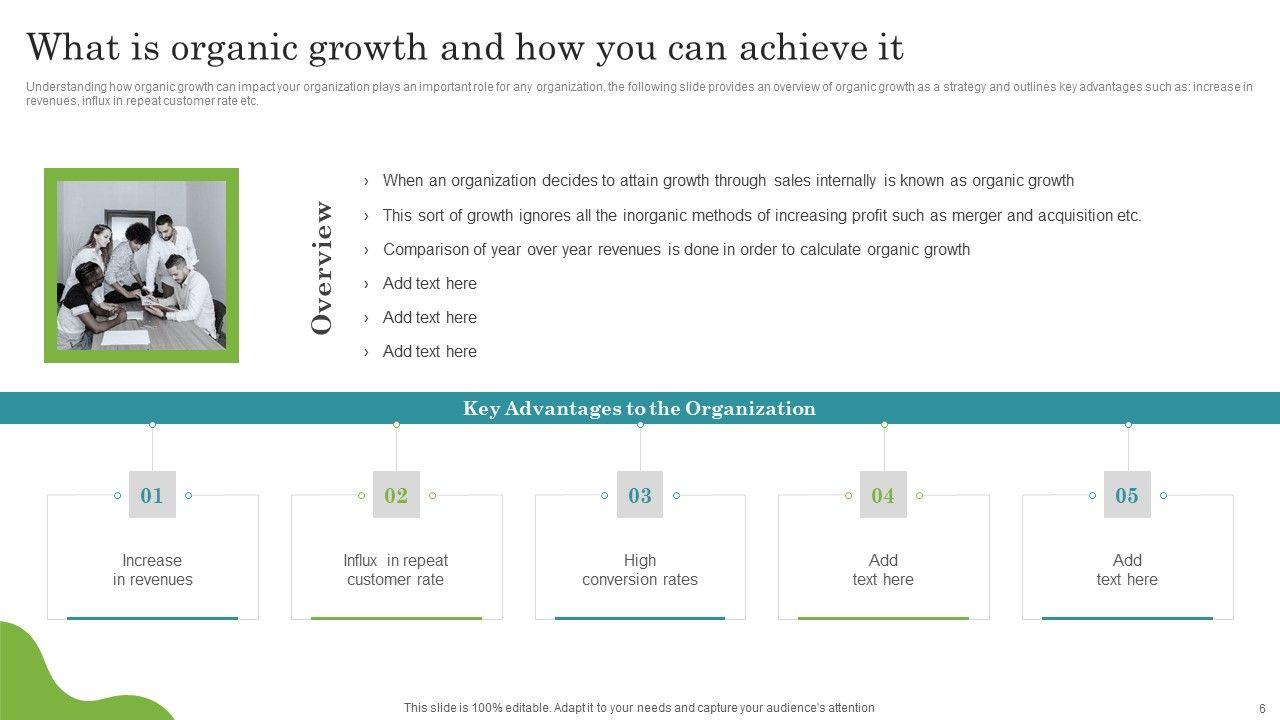 What is organic growth and how you can achieve it

Understanding how organic growth can impact your organization plays an important role for any organization, the following slide provides an overview of organic growth as a strategy and outlines key advantages such as: increase in revenues, influx in repeat customer rate etc.

Overview

› When an organization decides to attain growth through sales internally is known as organic growth
› This sort of growth ignores all the inorganic methods of increasing profit such as merger and acquisition etc.
› Comparison of year over year revenues is done in order to calculate organic growth
› Add text here
› Add text here
› Add text here

Key Advantages to the Organization

01
Increase in revenues

02
Influx in repeat customer rate

03
High conversion rates

04
Add text here

05
Add text here

This slide is 100% editable. Adapt it to your needs and capture your audience's attention

6